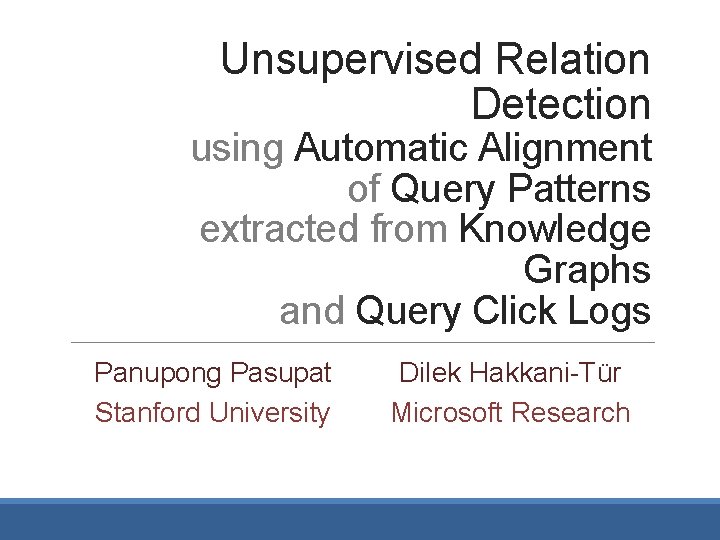 Unsupervised Relation Detection using Automatic Alignment of Query Patterns extracted from Knowledge Graphs and Query Click Logs

Panupong Pasupat
Stanford University

Dilek Hakkani-Tür
Microsoft Research